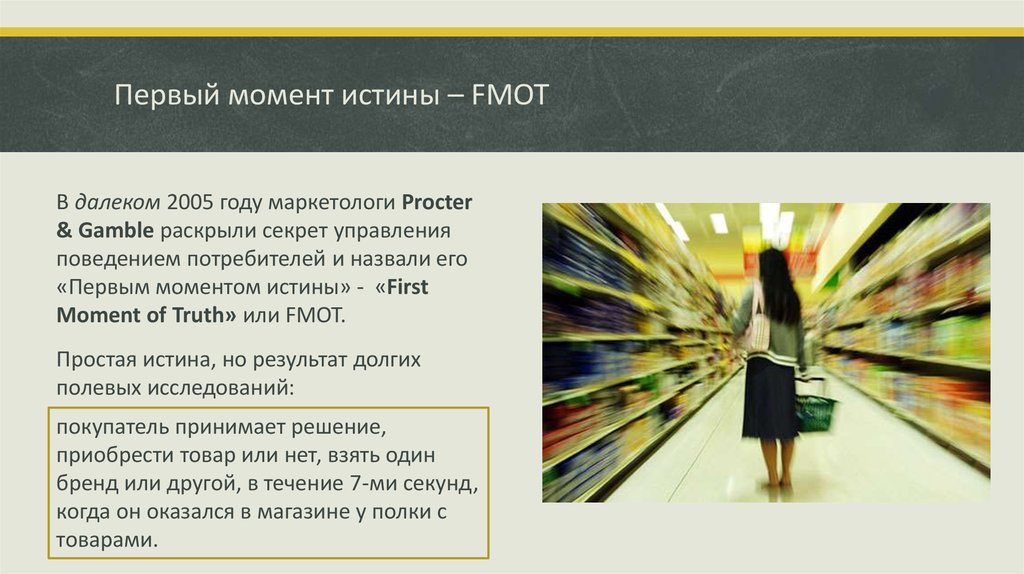 Первый момент истины – FMOT

В далеком 2005 году маркетологи Procter & Gamble раскрыли секрет управления поведением потребителей и назвали его «Первым моментом истины» - «First Moment of Truth» или FMOT.

Простая истина, но результат долгих полевых исследований:

покупатель принимает решение, приобрести товар или нет, взять один бренд или другой, в течение 7-ми секунд, когда он оказался в магазине у полки с товарами.